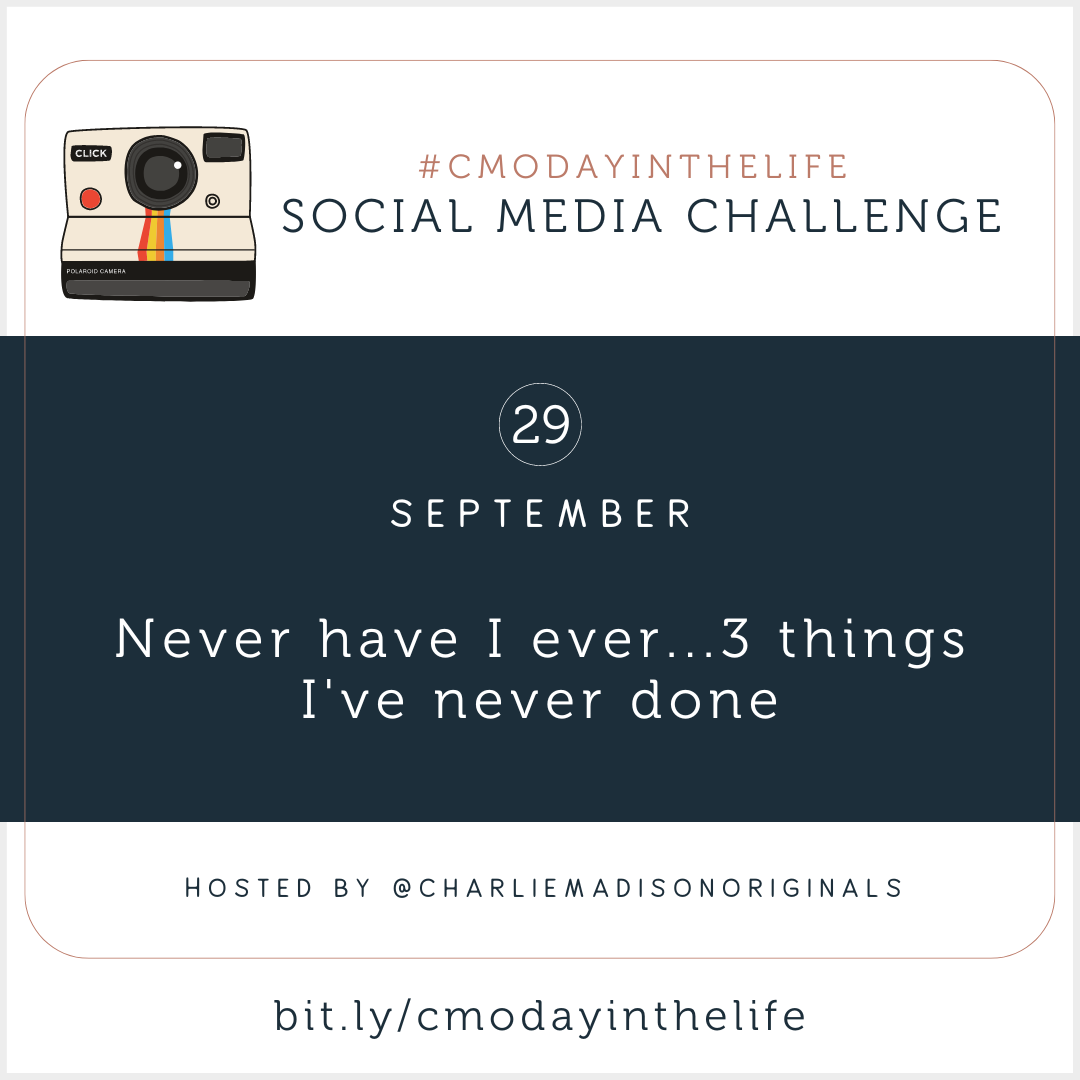 CLICK

POLAROID CAMERA

#CMODAYINTHELIFE
SOCIAL MEDIA CHALLENGE

29

SEPTEMBER

Never have I ever...3 things I've never done

HOSTED BY @CHARLIEMADISONORIGINALS

bit.ly/cmodayinthelife